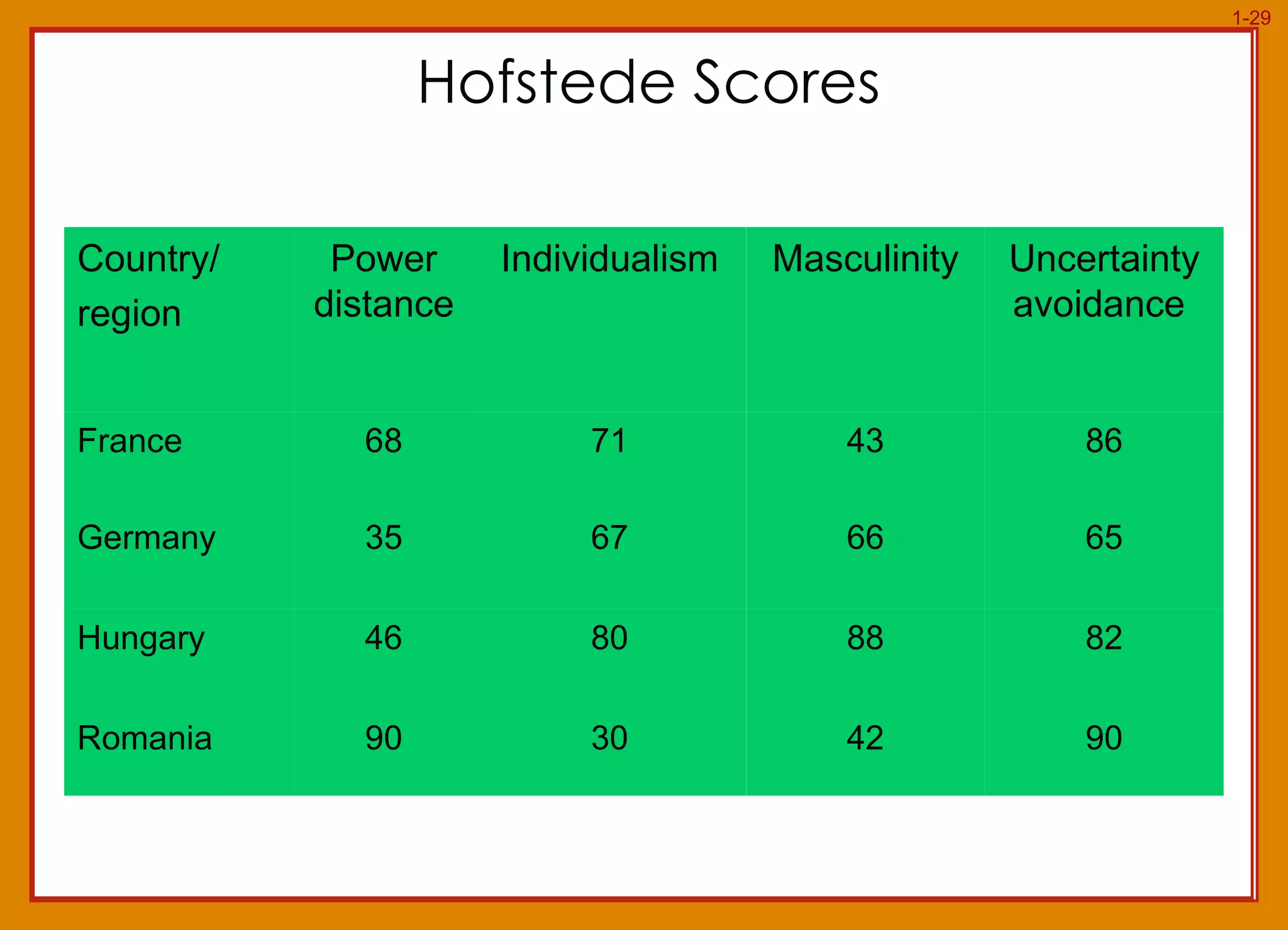 1-29

Hofstede Scores

| Country/ region | Power distance | Individualism | Masculinity | Uncertainty avoidance |
|---|---|---|---|---|
| France | 68 | 71 | 43 | 86 |
| Germany | 35 | 67 | 66 | 65 |
| Hungary | 46 | 80 | 88 | 82 |
| Romania | 90 | 30 | 42 | 90 |